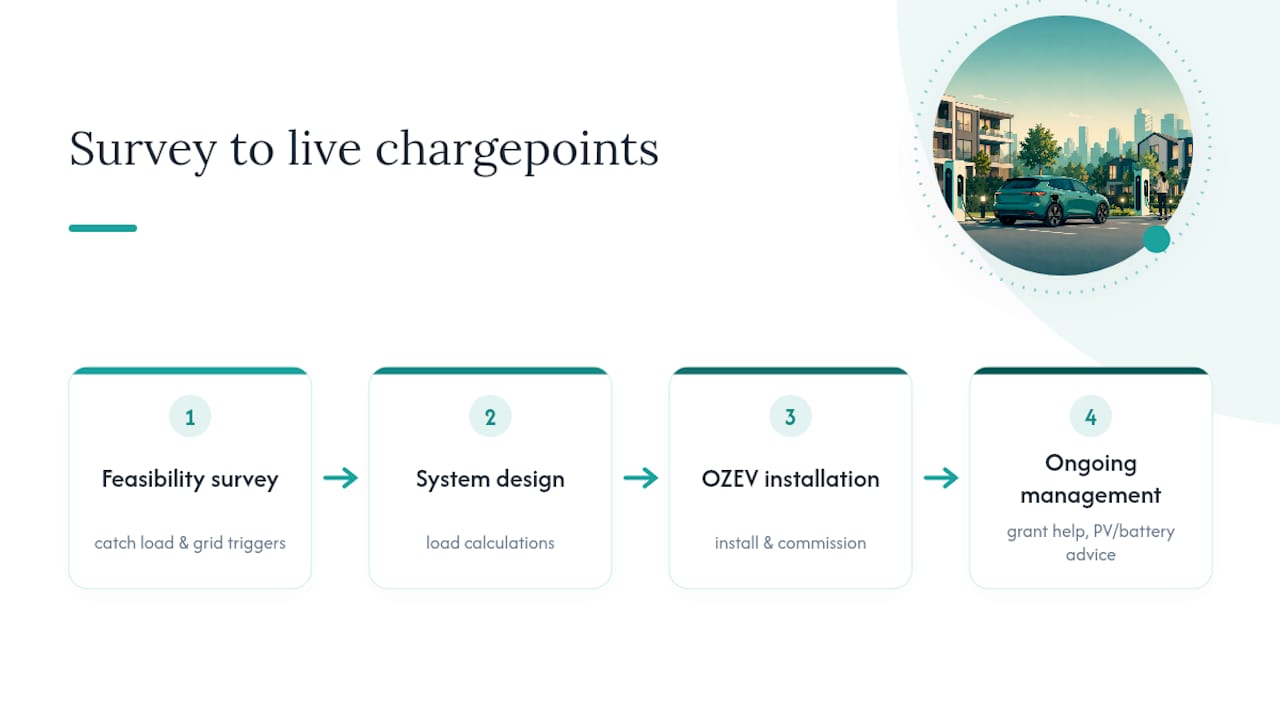 Survey to live chargepoints

1
Feasibility survey
catch load & grid triggers

2
System design
load calculations

3
OZEV installation
install & commission

4
Ongoing management
grant help, PV/battery advice